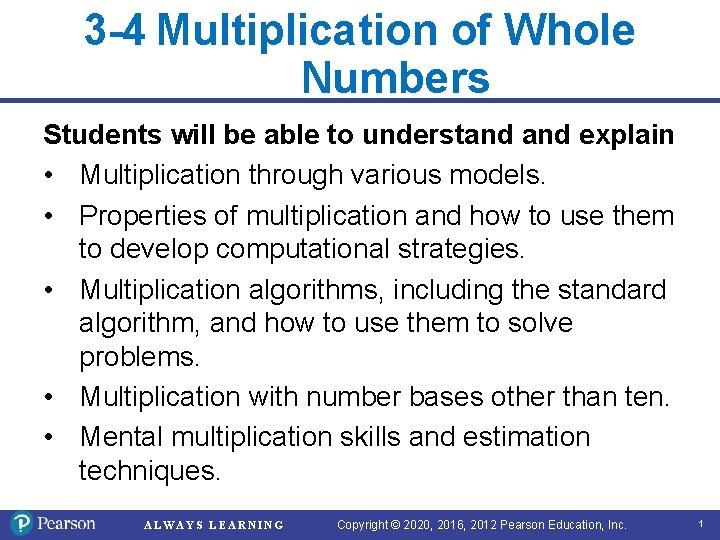 3-4 Multiplication of Whole Numbers

Students will be able to understand and explain

• Multiplication through various models.

• Properties of multiplication and how to use them to develop computational strategies.

• Multiplication algorithms, including the standard algorithm, and how to use them to solve problems.

• Multiplication with number bases other than ten.

• Mental multiplication skills and estimation techniques.

Pearson ALWAYS LEARNING Copyright © 2020, 2016, 2012 Pearson Education, Inc. 1